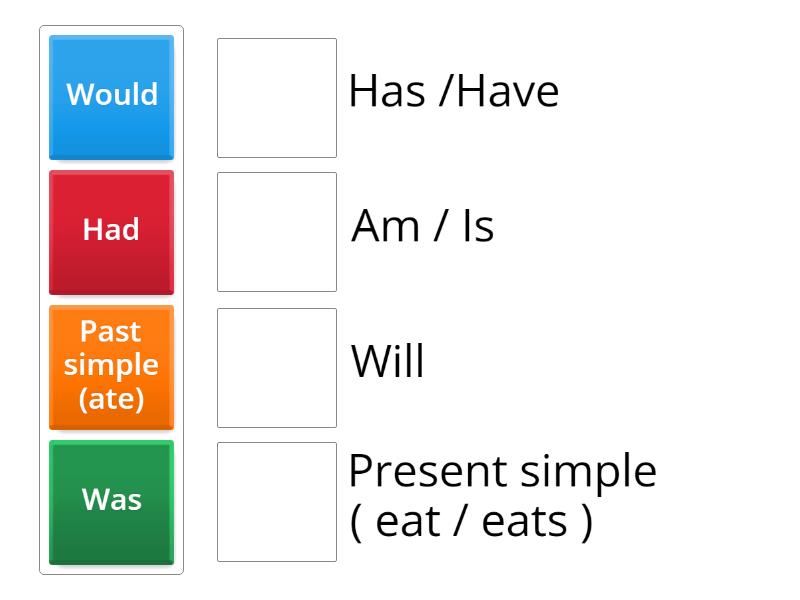 Would

Had

Past simple (ate)

Was

Has /Have

Am / Is

Will

Present simple ( eat / eats )